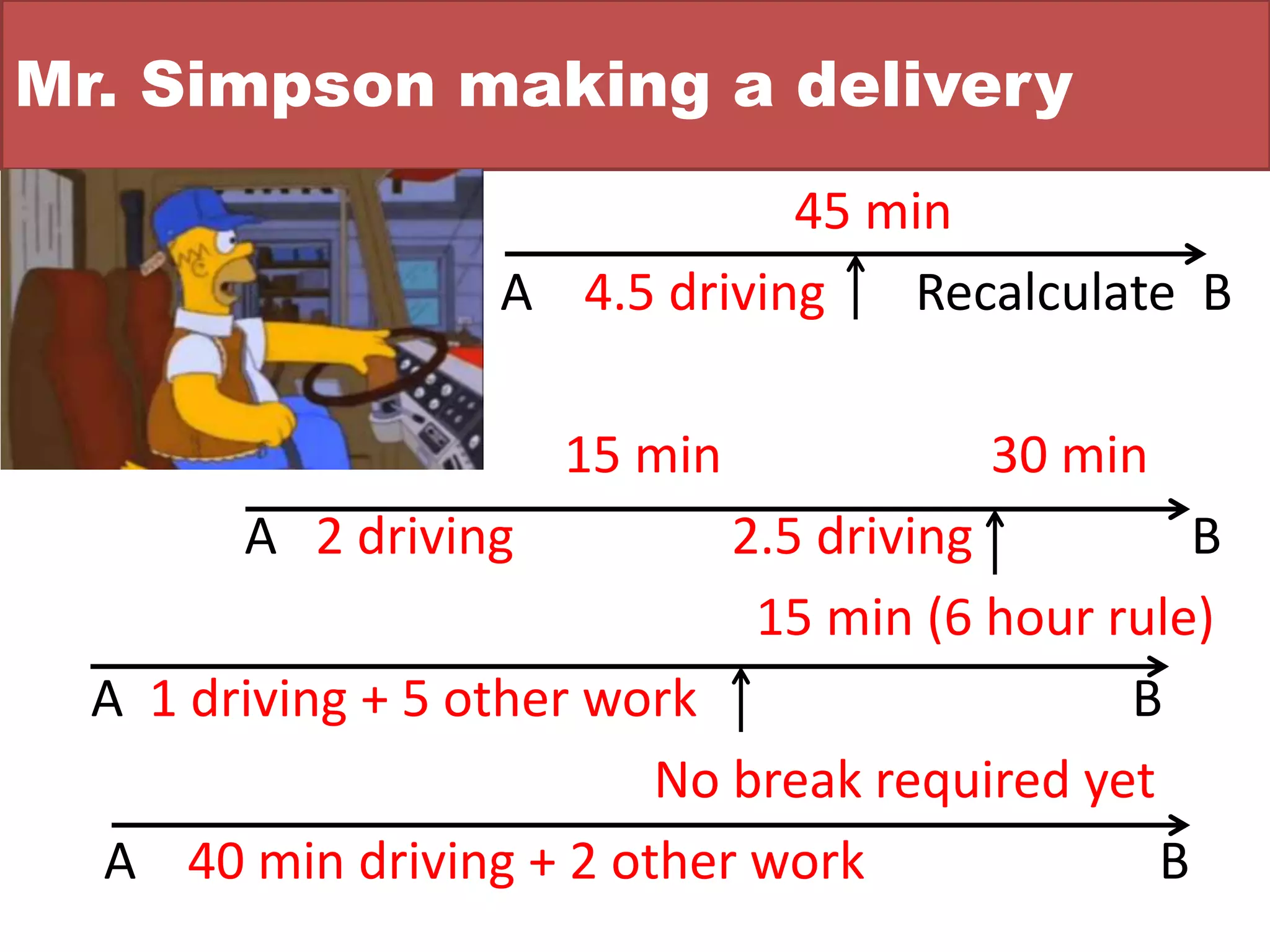 Mr. Simpson making a delivery

45 min

A 4.5 driving Recalculate B

15 min 30 min

A 2 driving 2.5 driving B

15 min (6 hour rule)

A 1 driving + 5 other work B

No break required yet

A 40 min driving + 2 other work B